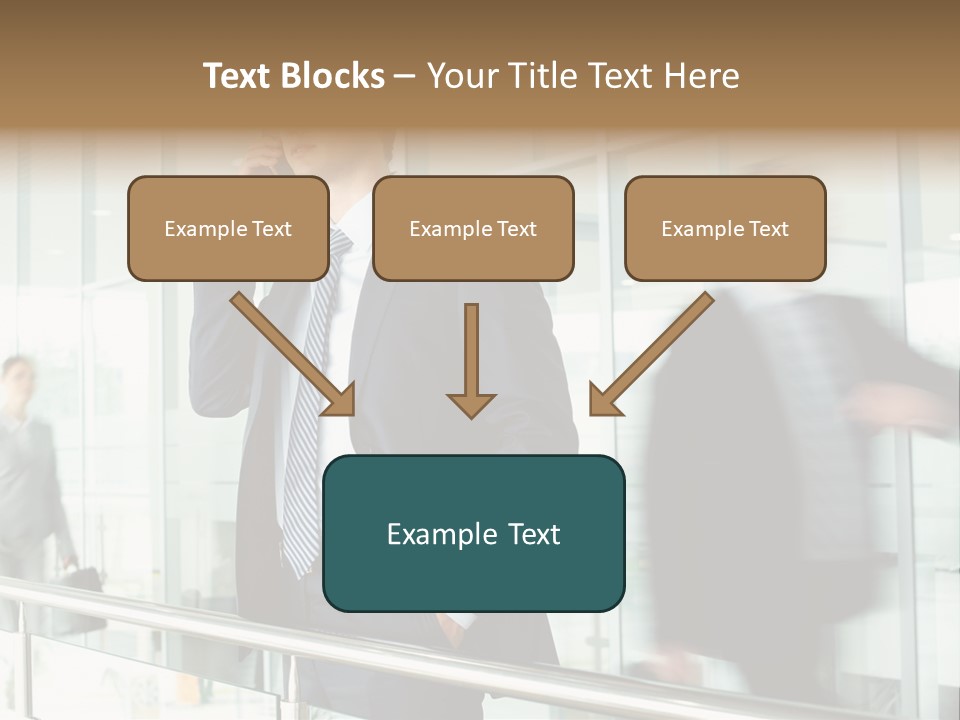 Text Blocks – Your Title Text Here

Example Text

Example Text

Example Text

Example Text